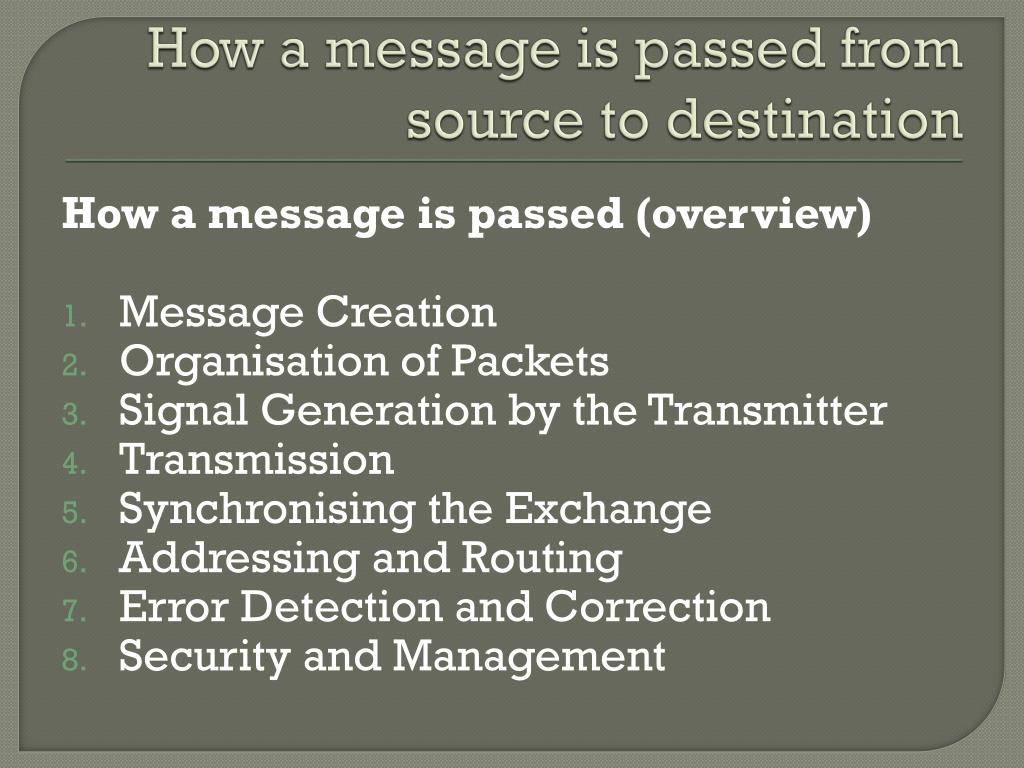 How a message is passed from source to destination

How a message is passed (overview)

1. Message Creation
2. Organisation of Packets
3. Signal Generation by the Transmitter
4. Transmission
5. Synchronising the Exchange
6. Addressing and Routing
7. Error Detection and Correction
8. Security and Management